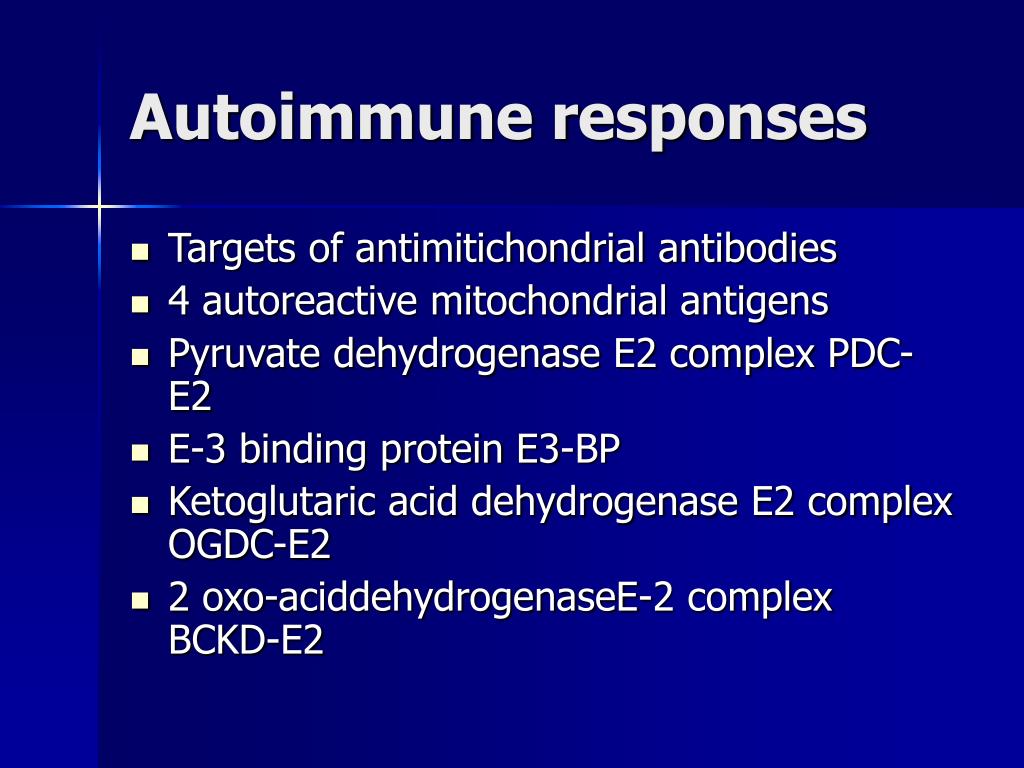 Autoimmune responses

- Targets of antimitichondrial antibodies
- 4 autoreactive mitochondrial antigens
- Pyruvate dehydrogenase E2 complex PDC-E2
- E-3 binding protein E3-BP
- Ketoglutaric acid dehydrogenase E2 complex OGDC-E2
- 2 oxo-aciddehydrogenaseE-2 complex BCKD-E2